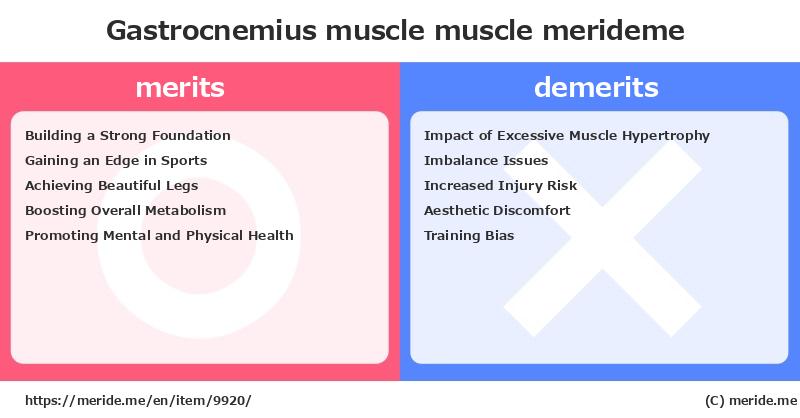 Gastrocnemius muscle muscle merideme

merits

Building a Strong Foundation
Gaining an Edge in Sports
Achieving Beautiful Legs
Boosting Overall Metabolism
Promoting Mental and Physical Health

demerits

Impact of Excessive Muscle Hypertrophy
Imbalance Issues
Increased Injury Risk
Aesthetic Discomfort
Training Bias

https://meride.me/en/item/9920/

(C) meride.me